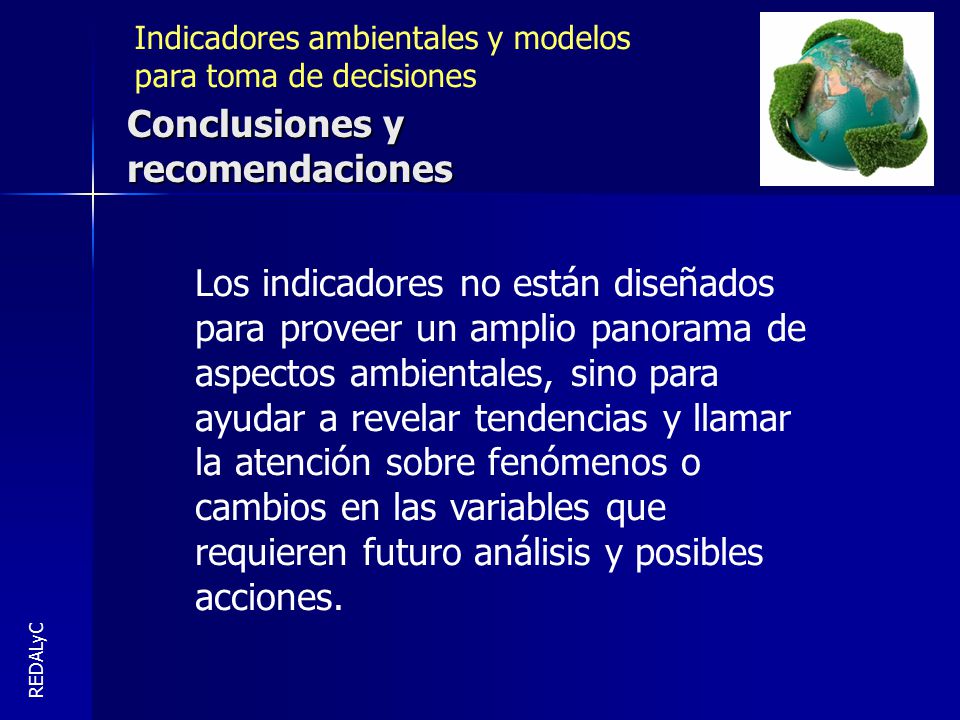 Indicadores ambientales y modelos para toma de decisiones

Conclusiones y recomendaciones

Los indicadores no están diseñados para proveer un amplio panorama de aspectos ambientales, sino para ayudar a revelar tendencias y llamar la atención sobre fenómenos o cambios en las variables que requieren futuro análisis y posibles acciones.

REDALyC